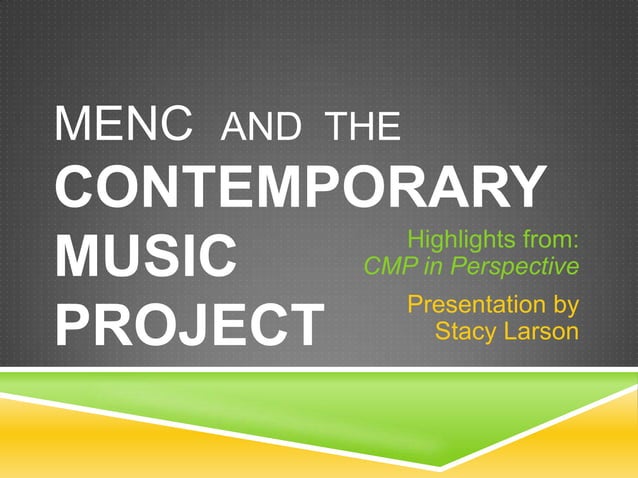 MENC AND THE CONTEMPORARY MUSIC PROJECT

Highlights from: CMP in Perspective

Presentation by Stacy Larson